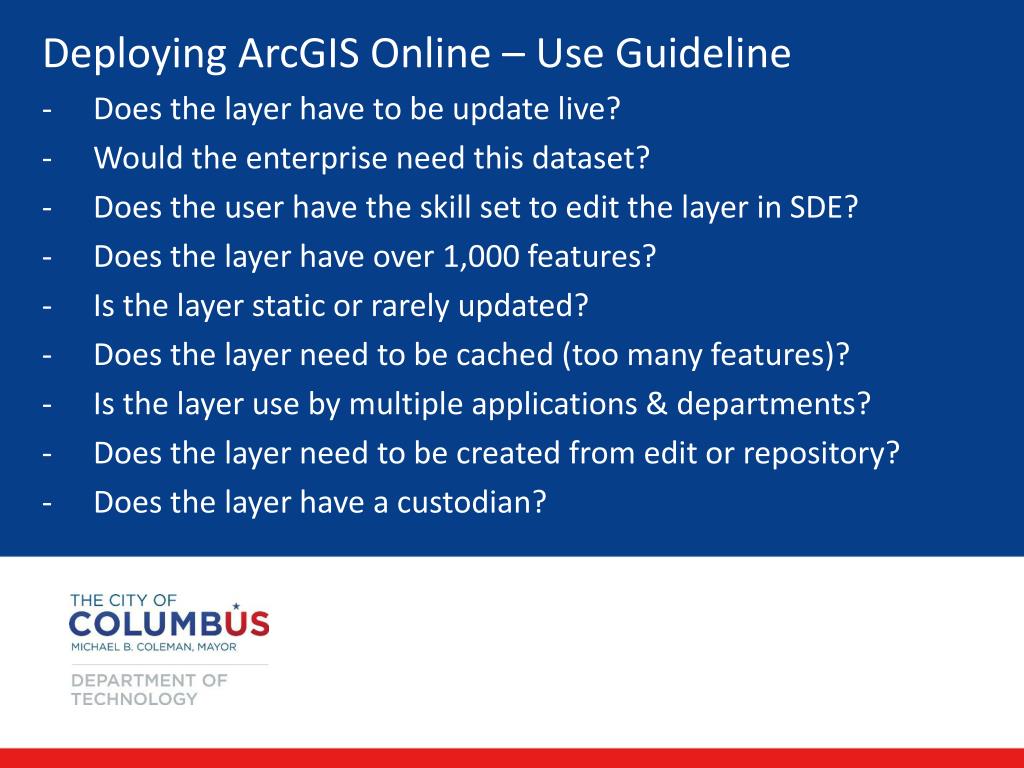 Deploying ArcGIS Online – Use Guideline

- Does the layer have to be update live?
- Would the enterprise need this dataset?
- Does the user have the skill set to edit the layer in SDE?
- Does the layer have over 1,000 features?
- Is the layer static or rarely updated?
- Does the layer need to be cached (too many features)?
- Is the layer use by multiple applications & departments?
- Does the layer need to be created from edit or repository?
- Does the layer have a custodian?

THE CITY OF
COLUMBUS
MICHAEL B. COLEMAN, MAYOR

DEPARTMENT OF
TECHNOLOGY